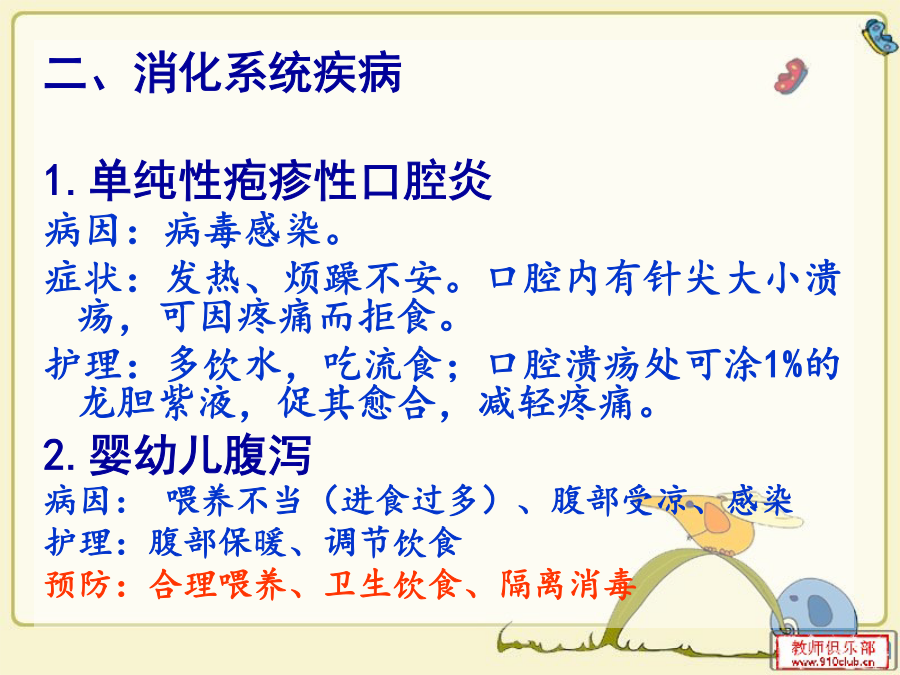 二、消化系统疾病

1. 单纯性疱疹性口腔炎

病因：病毒感染。

症状：发热、烦躁不安。口腔内有针尖大小溃疡，可因疼痛而拒食。

护理：多饮水，吃流食；口腔溃疡处可涂1%的龙胆紫液，促其愈合，减轻疼痛。

2. 婴幼儿腹泻

病因： 喂养不当（进食过多）、腹部受凉、感染

护理：腹部保暖、调节饮食

预防：合理喂养、卫生饮食、隔离消毒

教师俱乐部
www.910club.cn